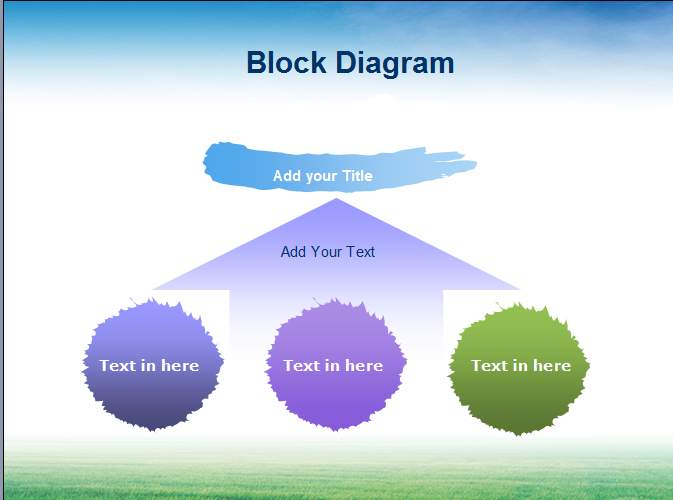 Block Diagram

Add your Title

Add Your Text

Text in here

Text in here

Text in here